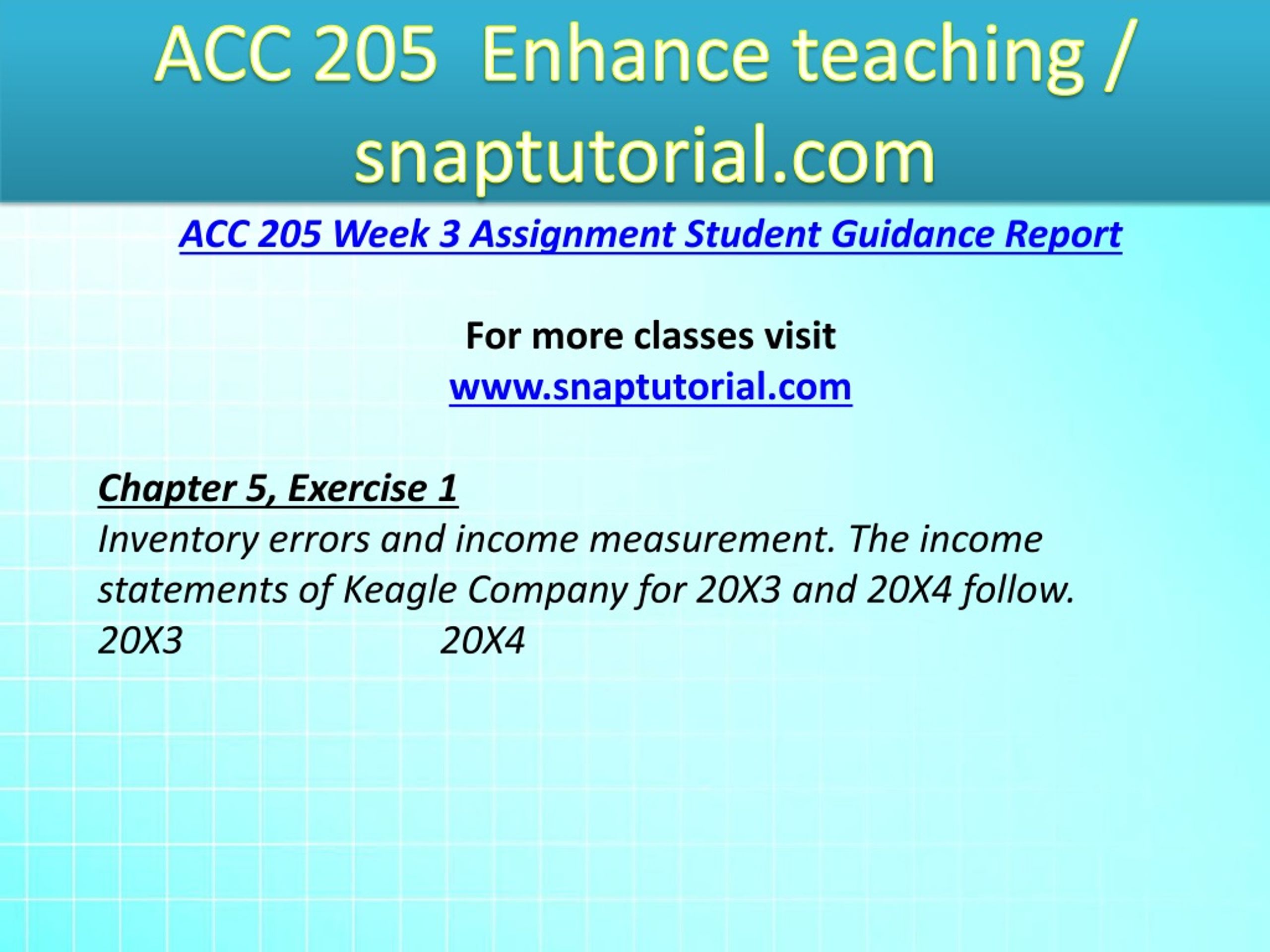 ACC 205 Enhance teaching / snaptutorial.com

ACC 205 Week 3 Assignment Student Guidance Report

For more classes visit
www.snaptutorial.com

Chapter 5, Exercise 1
Inventory errors and income measurement. The income statements of Keagle Company for 20X3 and 20X4 follow.
20X3 20X4